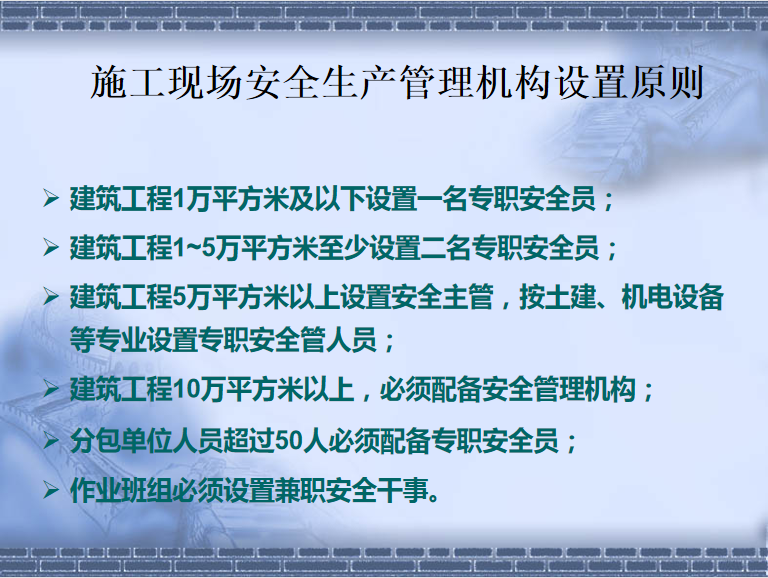 施工现场安全生产管理机构设置原则

➢ 建筑工程1万平方米及以下设置一名专职安全员；
➢ 建筑工程1~5万平方米至少设置二名专职安全员；
➢ 建筑工程5万平方米以上设置安全主管，按土建、机电设备等专业设置专职安全管人员；
➢ 建筑工程10万平方米以上，必须配备安全管理机构；
➢ 分包单位人员超过50人必须配备专职安全员；
➢ 作业班组必须设置兼职安全干事。